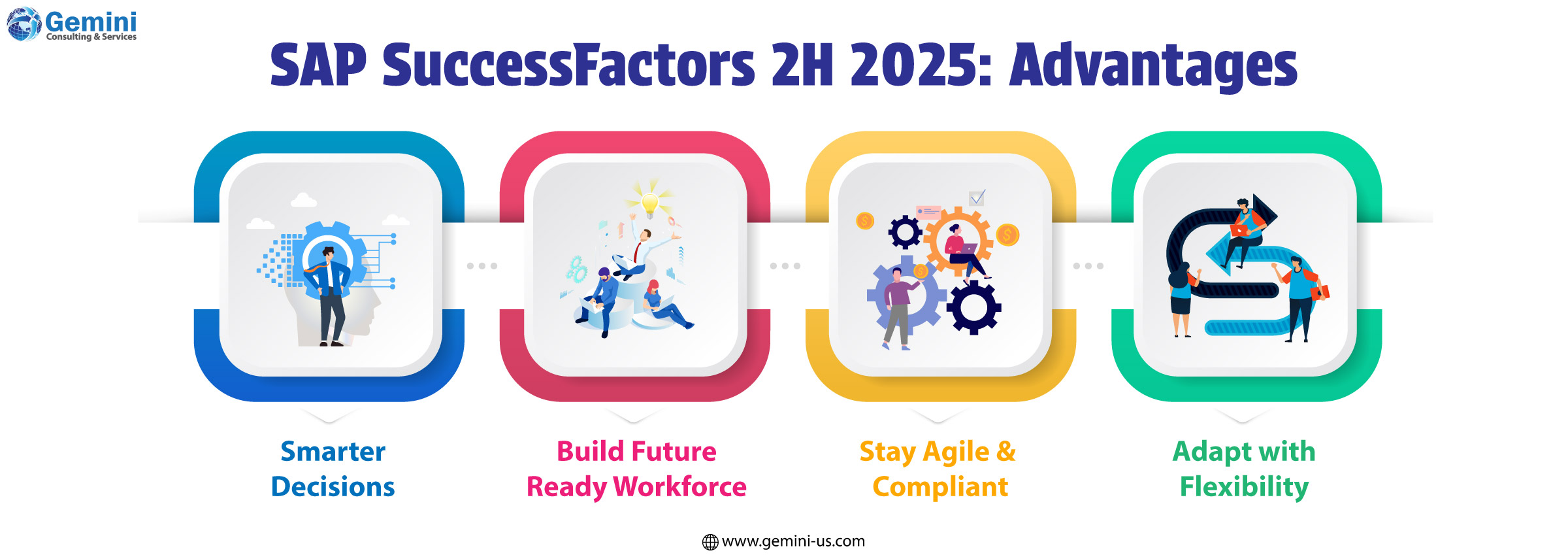 Gemini
Consulting & Services

SAP SuccessFactors 2H 2025: Advantages

Smarter Decisions

Build Future Ready Workforce

Stay Agile & Compliant

Adapt with Flexibility

www.gemini-us.com